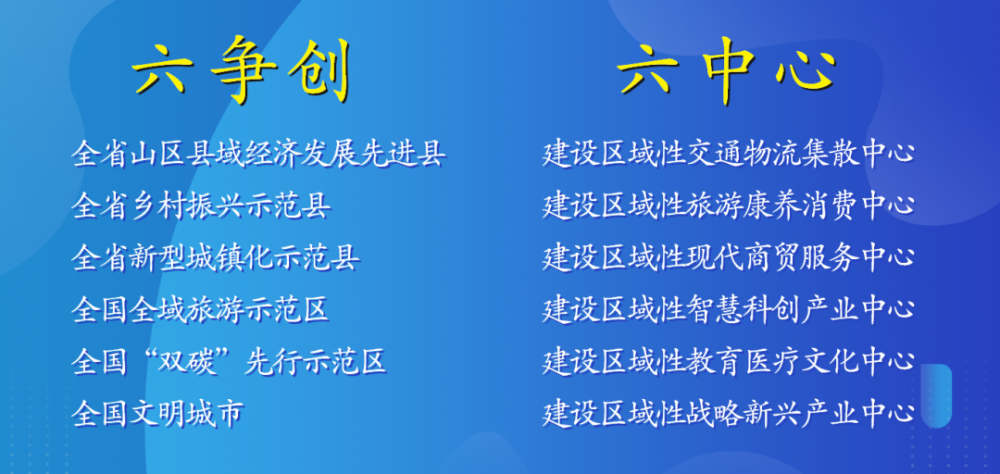 六争创

全省山区县域经济发展先进县
全省乡村振兴示范县
全省新型城镇化示范县
全国全域旅游示范区
全国“双碳”先行示范区
全国文明城市

六中心

建设区域性交通物流集散中心
建设区域性旅游康养消费中心
建设区域性现代商贸服务中心
建设区域性智慧科创产业中心
建设区域性教育医疗文化中心
建设区域性战略新兴产业中心